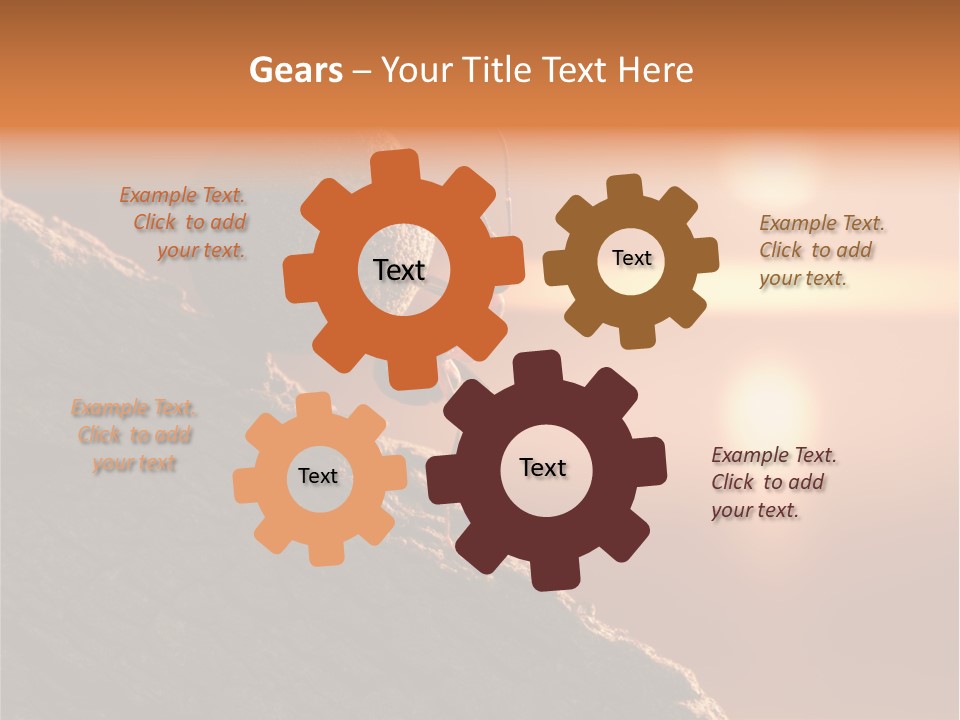 Gears – Your Title Text Here

Example Text. Click to add your text.

Text

Text

Example Text. Click to add your text.

Example Text. Click to add your text

Text

Text

Example Text. Click to add your text.